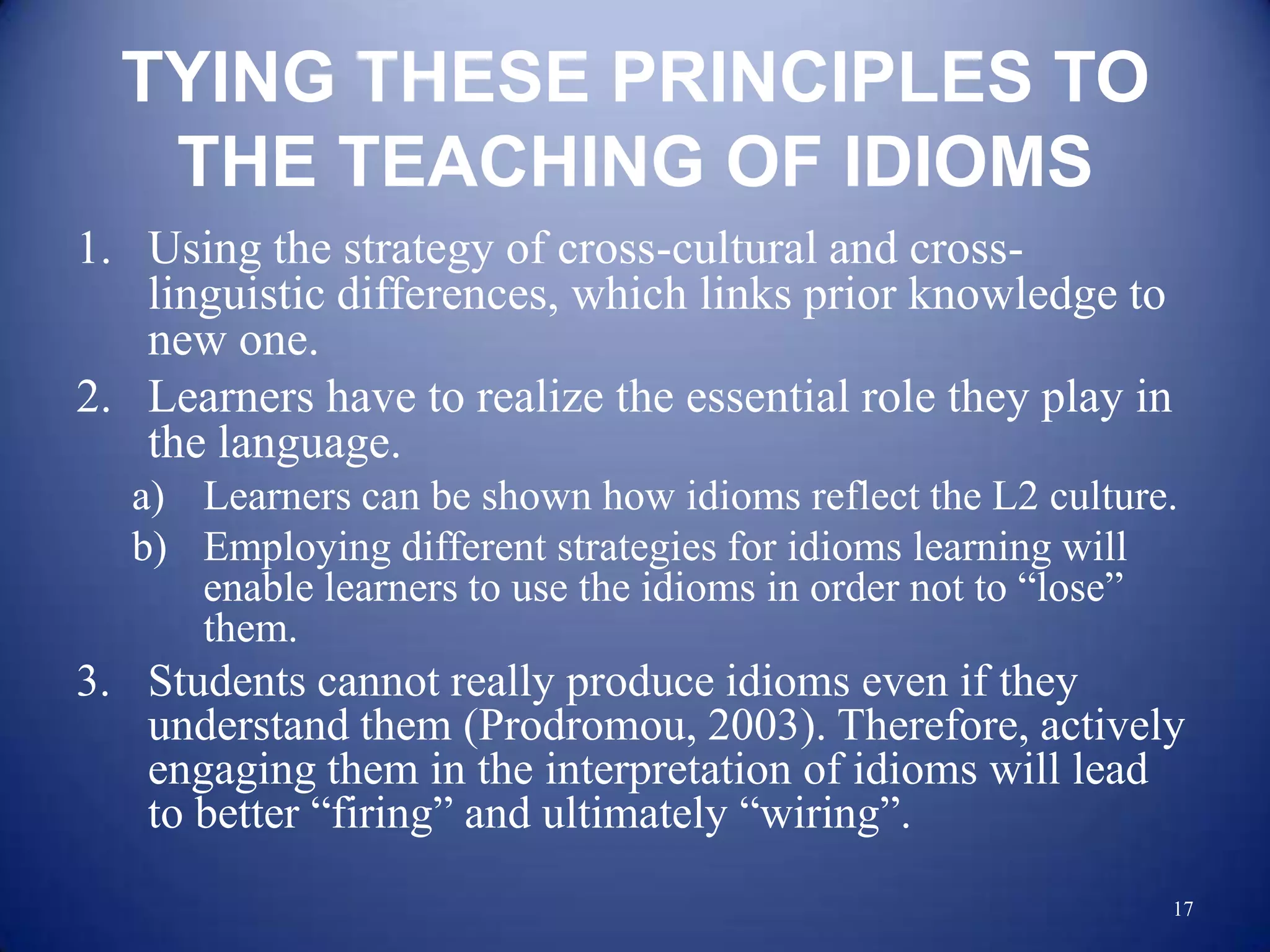 TYING THESE PRINCIPLES TO THE TEACHING OF IDIOMS

1. Using the strategy of cross-cultural and cross-linguistic differences, which links prior knowledge to new one.
2. Learners have to realize the essential role they play in the language.
   a) Learners can be shown how idioms reflect the L2 culture.
   b) Employing different strategies for idioms learning will enable learners to use the idioms in order not to “lose” them.
3. Students cannot really produce idioms even if they understand them (Prodromou, 2003). Therefore, actively engaging them in the interpretation of idioms will lead to better “firing” and ultimately “wiring”.

17